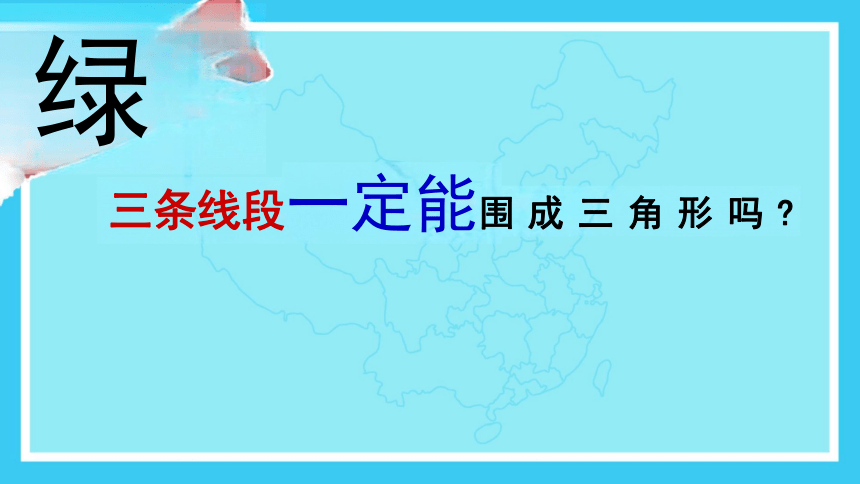 绿

三条线段一定能围成三角形吗？